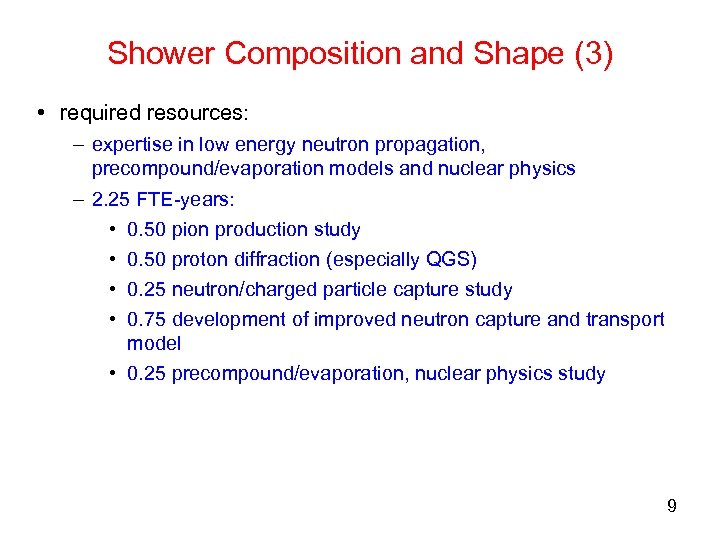 Shower Composition and Shape (3)

• required resources:
  – expertise in low energy neutron propagation, precompound/evaporation models and nuclear physics
  – 2.25 FTE-years:
    • 0.50 pion production study
    • 0.50 proton diffraction (especially QGS)
    • 0.25 neutron/charged particle capture study
    • 0.75 development of improved neutron capture and transport model
    • 0.25 precompound/evaporation, nuclear physics study

9